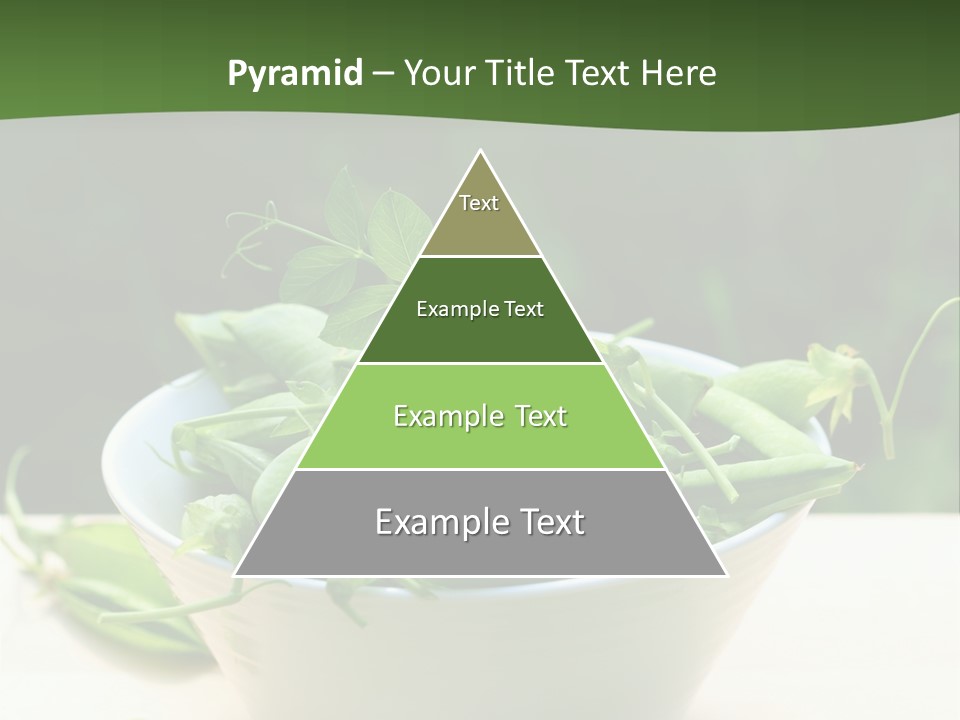 Pyramid – Your Title Text Here

Text

Example Text

Example Text

Example Text